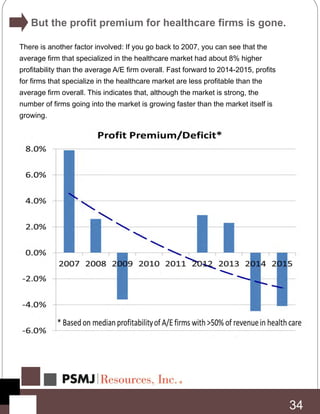 But the profit premium for healthcare firms is gone.

There is another factor involved: If you go back to 2007, you can see that the average firm that specialized in the healthcare market had about 8% higher profitability than the average A/E firm overall. Fast forward to 2014-2015, profits for firms that specialize in the healthcare market are less profitable than the average firm overall. This indicates that, although the market is strong, the number of firms going into the market is growing faster than the market itself is growing.

Profit Premium/Deficit*

8.0%
6.0%
4.0%
2.0%
0.0%
-2.0%
-4.0%
-6.0%

2007 2008 2009 2010 2011 2012 2013 2014 2015

* Based on median profitability of A/E firms with >50% of revenue in health care

PSMJ | Resources, Inc.

34